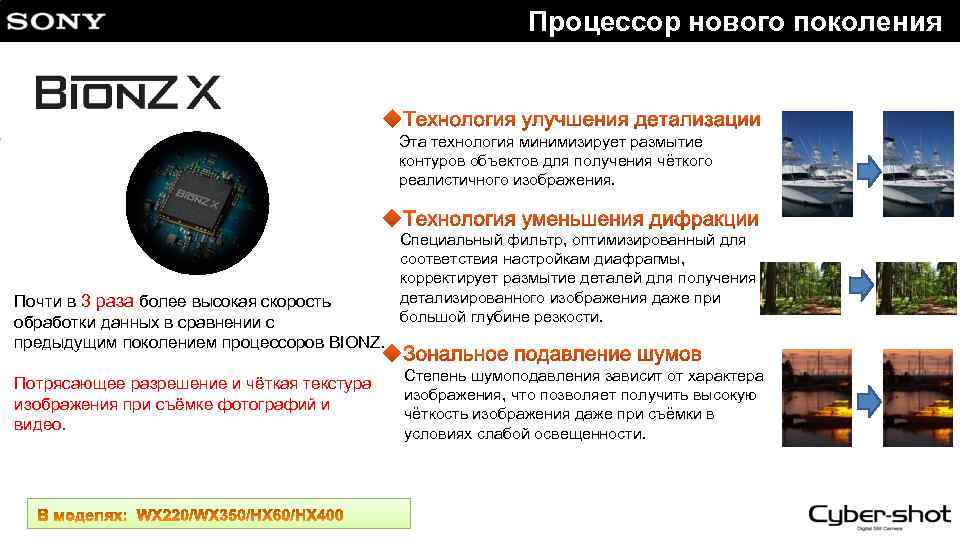 SONY

Процессор нового поколения

BIONZ X

BIONZ X

Почти в 3 раза более высокая скорость обработки данных в сравнении с предыдущим поколением процессоров BIONZ.

Потрясающее разрешение и чёткая текстура изображения при съёмке фотографий и видео.

◆Технология улучшения детализации
Эта технология минимизирует размытие контуров объектов для получения чёткого реалистичного изображения.

◆Технология уменьшения дифракции
Специальный фильтр, оптимизированный для соответствия настройкам диафрагмы, корректирует размытие деталей для получения детализированного изображения даже при большой глубине резкости.

◆Зональное подавление шумов
Степень шумоподавления зависит от характера изображения, что позволяет получить высокую чёткость изображения даже при съёмки в условиях слабой освещенности.

В моделях: WX220/WX350/HX60/HX400

Cyber-shot
Digital Still Camera